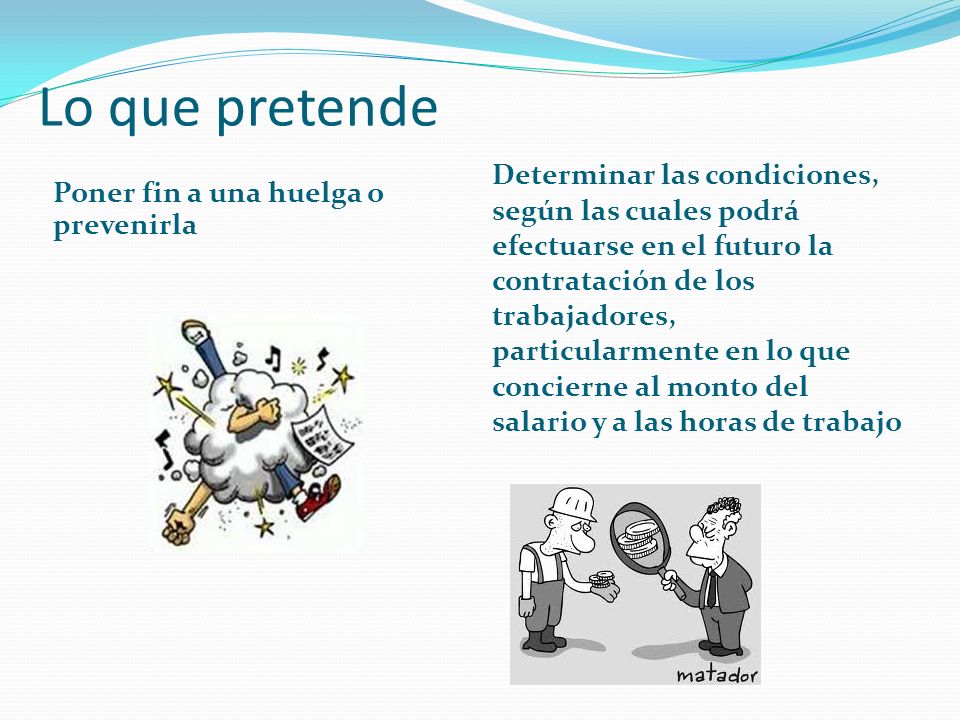 Lo que pretende

Poner fin a una huelga o prevenirla

Determinar las condiciones, según las cuales podrá efectuarse en el futuro la contratación de los trabajadores, particularmente en lo que concierne al monto del salario y a las horas de trabajo

matador